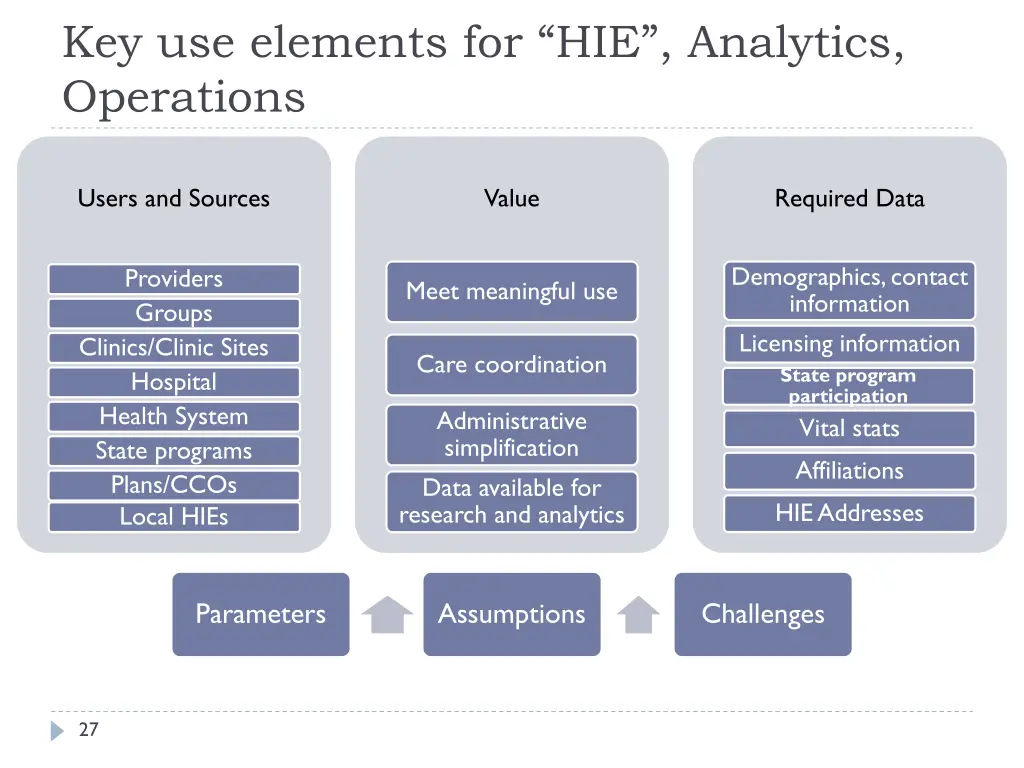 Key use elements for “HIE”, Analytics, Operations

Users and Sources

Providers
Groups
Clinics/Clinic Sites
Hospital
Health System
State programs
Plans/CCOs
Local HIEs

Value

Meet meaningful use
Care coordination
Administrative simplification
Data available for research and analytics

Required Data

Demographics, contact information
Licensing information
State program participation
Vital stats
Affiliations
HIE Addresses

Parameters
Assumptions
Challenges

27